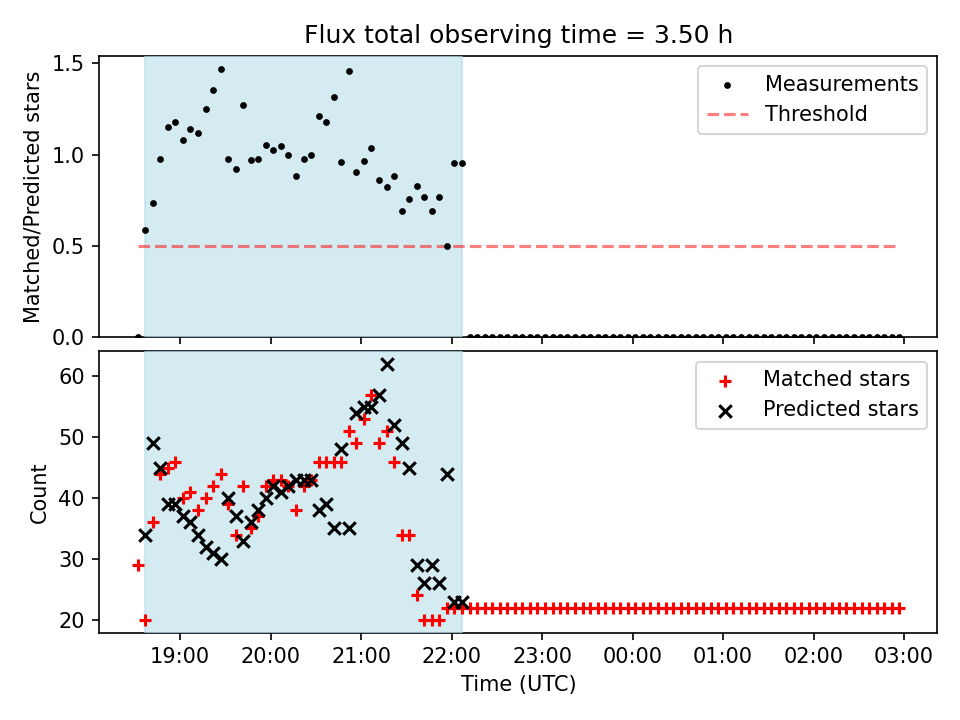 Flux total observing time = 3.50 h

Matched/Predicted stars

1.5
1.0
0.5
0.0

Measurements
Threshold

Count

60
50
40
30
20

Matched stars
Predicted stars

19:00 20:00 21:00 22:00 23:00 00:00 01:00 02:00 03:00

Time (UTC)